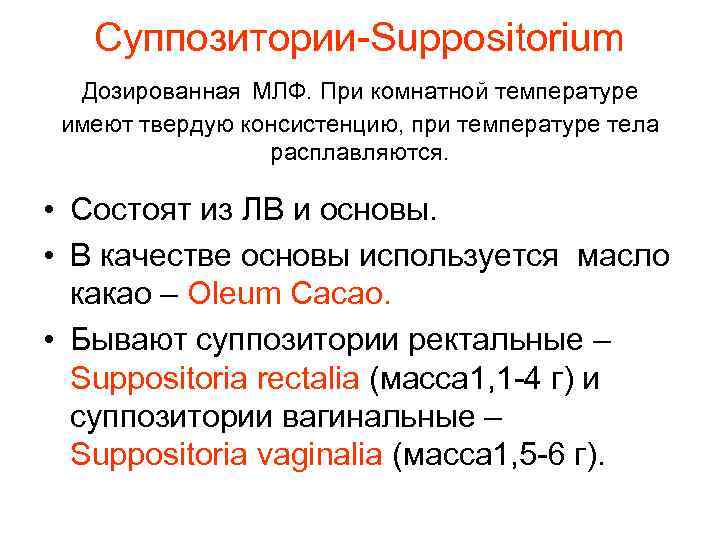 Суппозитории-Suppositorium

Дозированная МЛФ. При комнатной температуре имеют твердую консистенцию, при температуре тела расплавляются.

• Состоят из ЛВ и основы.
• В качестве основы используется масло какао – Oleum Cacao.
• Бывают суппозитории ректальные – Suppositoria rectalia (масса1,1-4 г) и суппозитории вагинальные – Suppositoria vaginalia (масса1,5-6 г).